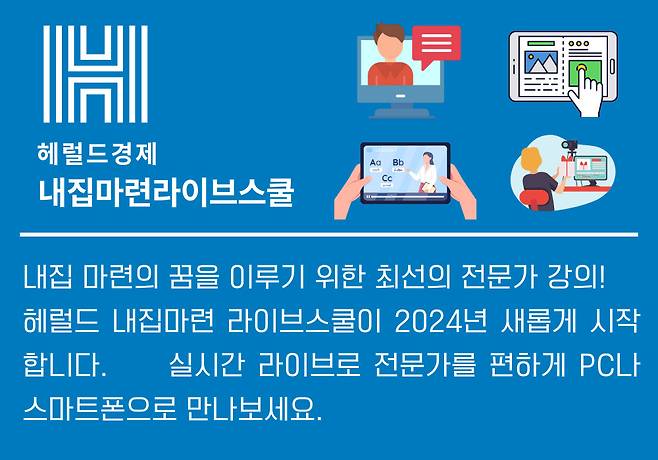 헤럴드경제
내집마련라이브스쿨

Aa Bb Cc

내집 마련의 꿈을 이루기 위한 최선의 전문가 강의! 헤럴드 내집마련 라이브스쿨이 2024년 새롭게 시작합니다. 실시간 라이브로 전문가를 편하게 PC나 스마트폰으로 만나보세요.